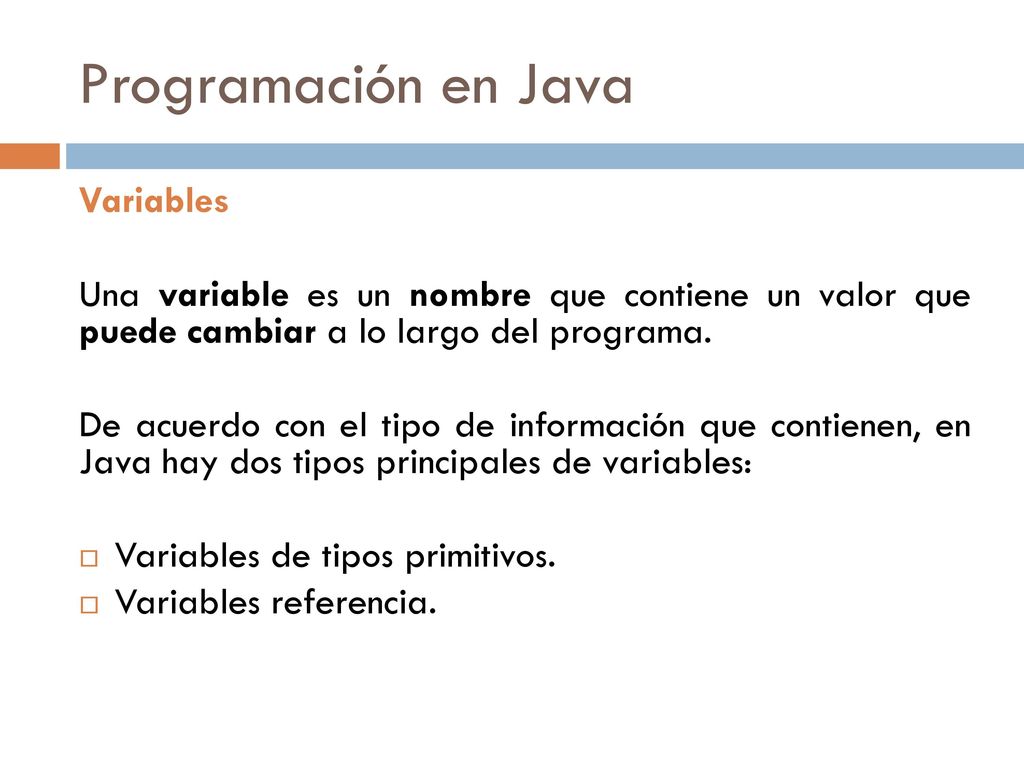 Programación en Java

Variables

Una variable es un nombre que contiene un valor que puede cambiar a lo largo del programa.

De acuerdo con el tipo de información que contienen, en Java hay dos tipos principales de variables:

Variables de tipos primitivos.
Variables referencia.